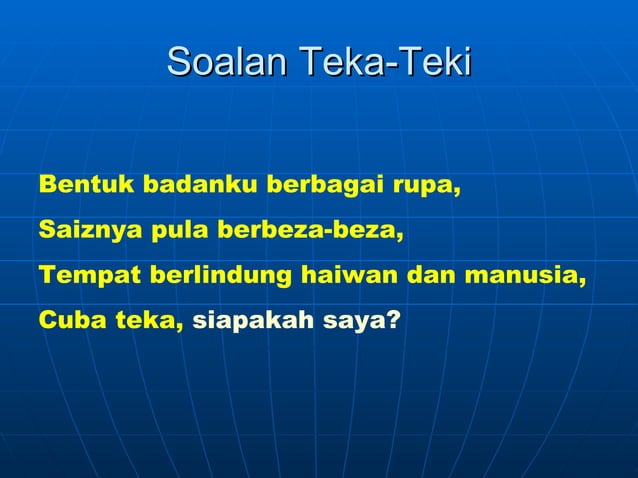 Soalan Teka-Teki

Bentuk badanku berbagai rupa,
Saiznya pula berbeza-beza,
Tempat berlindung haiwan dan manusia,
Cuba teka, siapakah saya?